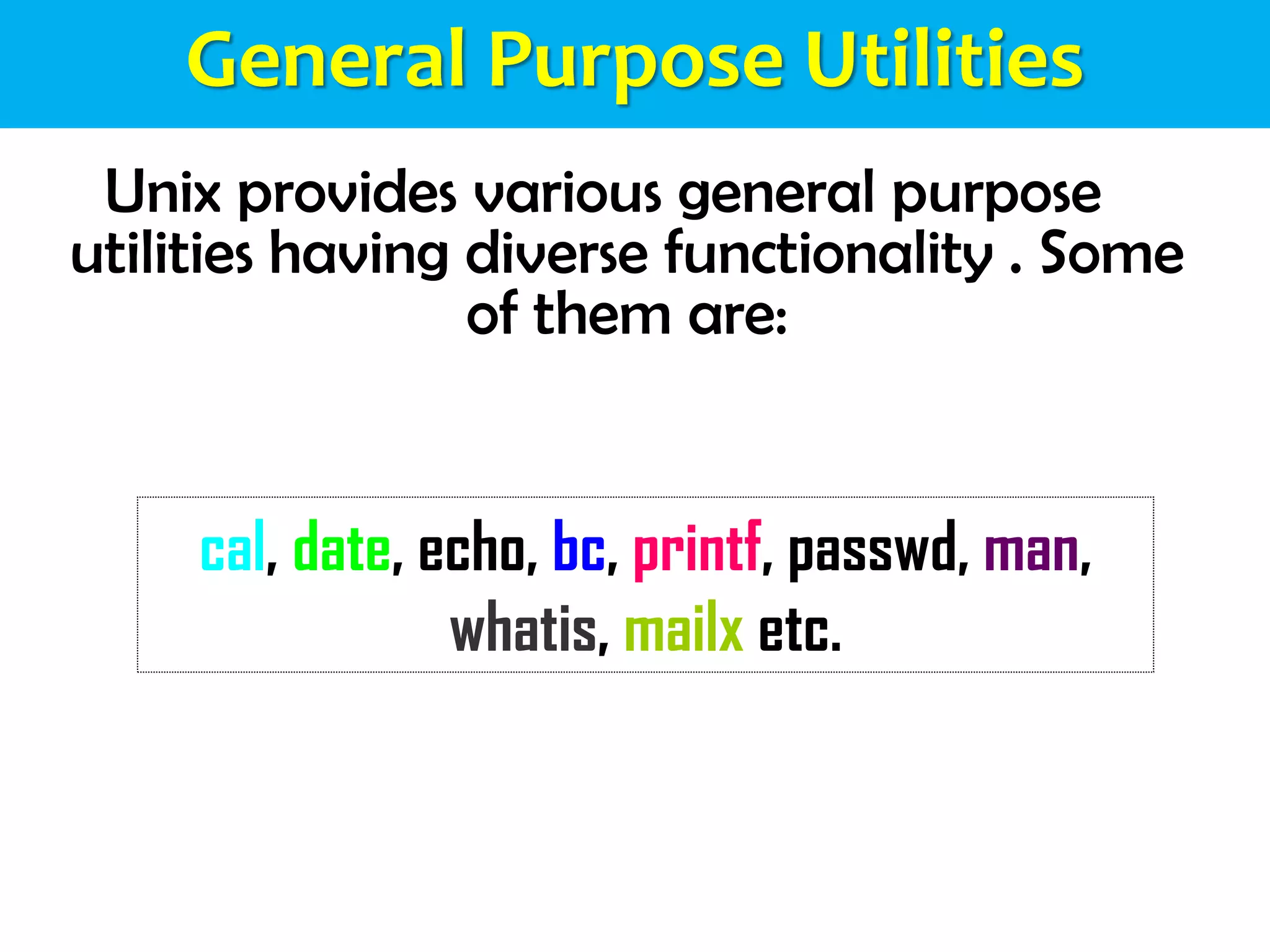 General Purpose Utilities

Unix provides various general purpose utilities having diverse functionality . Some of them are:

cal, date, echo, bc, printf, passwd, man, whatis, mailx etc.